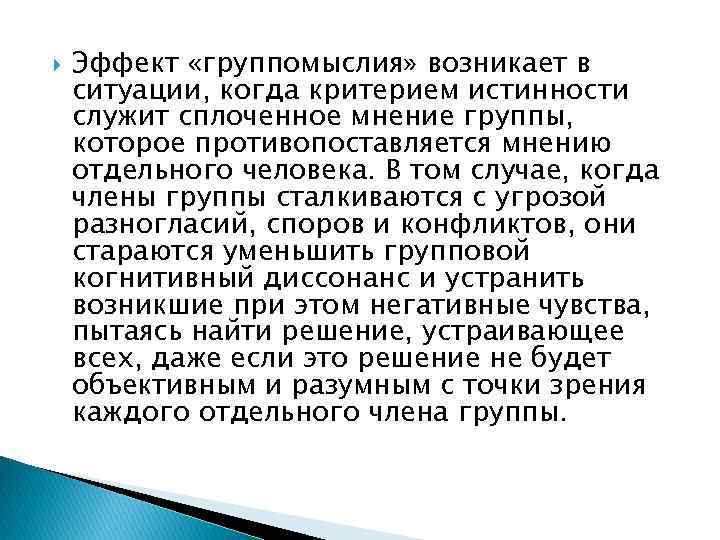 Эффект «группомыслия» возникает в ситуации, когда критерием истинности служит сплоченное мнение группы, которое противопоставляется мнению отдельного человека. В том случае, когда члены группы сталкиваются с угрозой разногласий, споров и конфликтов, они стараются уменьшить групповой когнитивный диссонанс и устранить возникшие при этом негативные чувства, пытаясь найти решение, устраивающее всех, даже если это решение не будет объективным и разумным с точки зрения каждого отдельного члена группы.